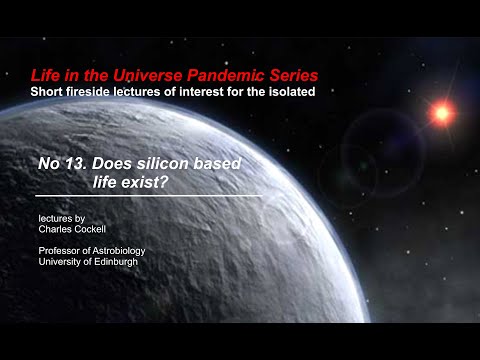 Life in the Universe Pandemic Series
Short fireside lectures of interest for the isolated

No 13. Does silicon based life exist?

lectures by
Charles Cockell

Professor of Astrobiology
University of Edinburgh